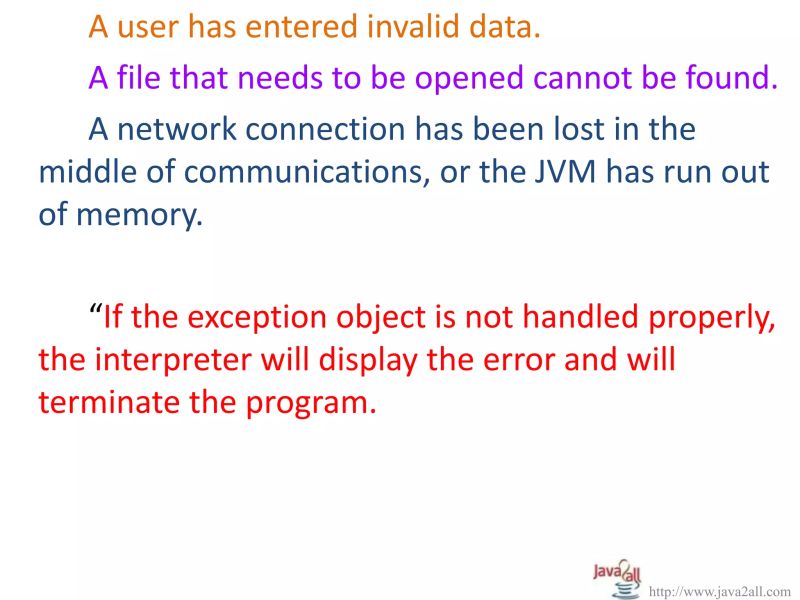 A user has entered invalid data.

A file that needs to be opened cannot be found.

A network connection has been lost in the middle of communications, or the JVM has run out of memory.

“If the exception object is not handled properly, the interpreter will display the error and will terminate the program.

Java2all
http://www.java2all.com